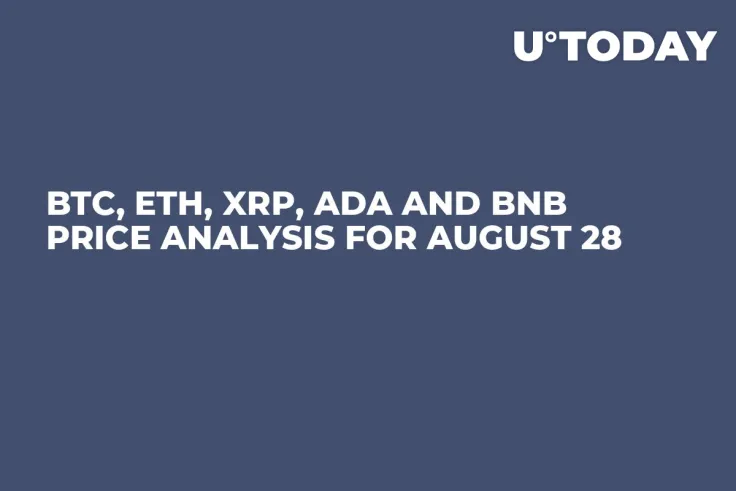 U°TODAY

BTC, ETH, XRP, ADA AND BNB PRICE ANALYSIS FOR AUGUST 28